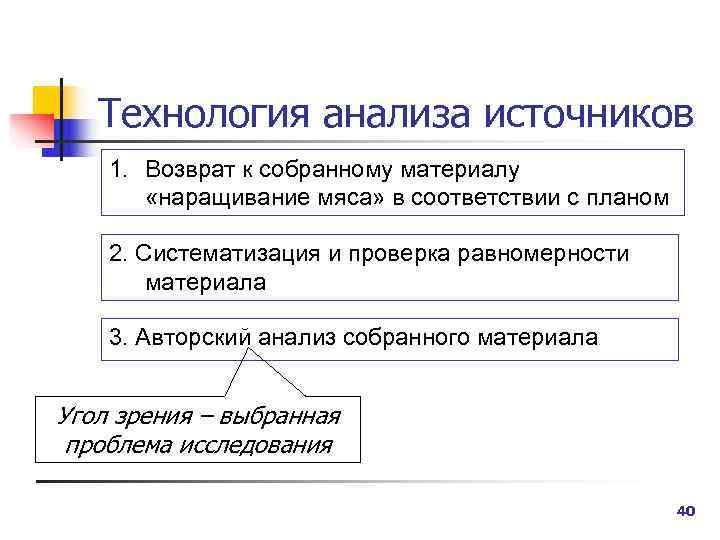 Технология анализа источников

1. Возврат к собранному материалу «наращивание мяса» в соответствии с планом

2. Систематизация и проверка равномерности материала

3. Авторский анализ собранного материала

Угол зрения – выбранная проблема исследования

40